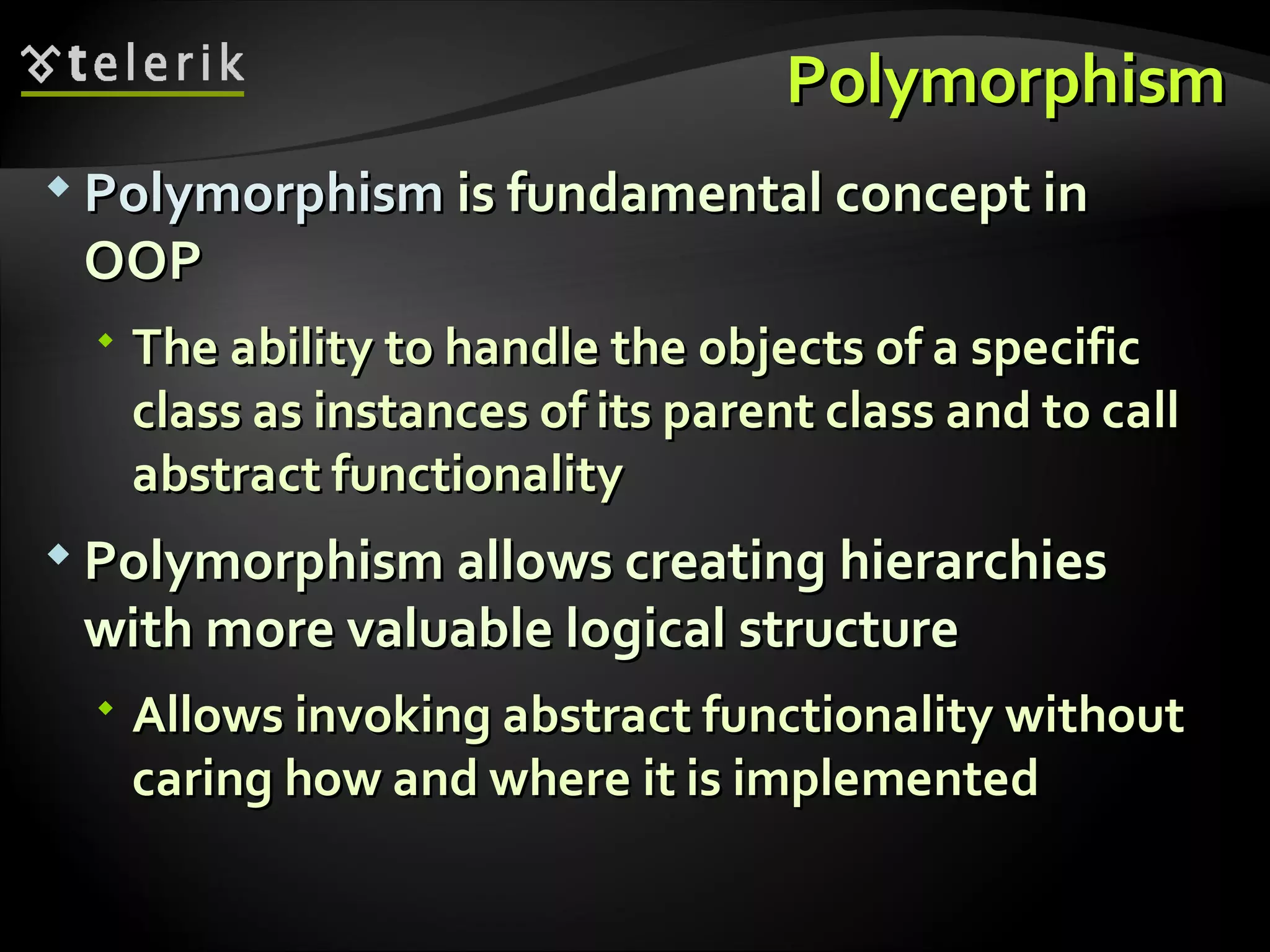 telerik

Polymorphism

Polymorphism is fundamental concept in OOP

The ability to handle the objects of a specific class as instances of its parent class and to call abstract functionality

Polymorphism allows creating hierarchies with more valuable logical structure

Allows invoking abstract functionality without caring how and where it is implemented